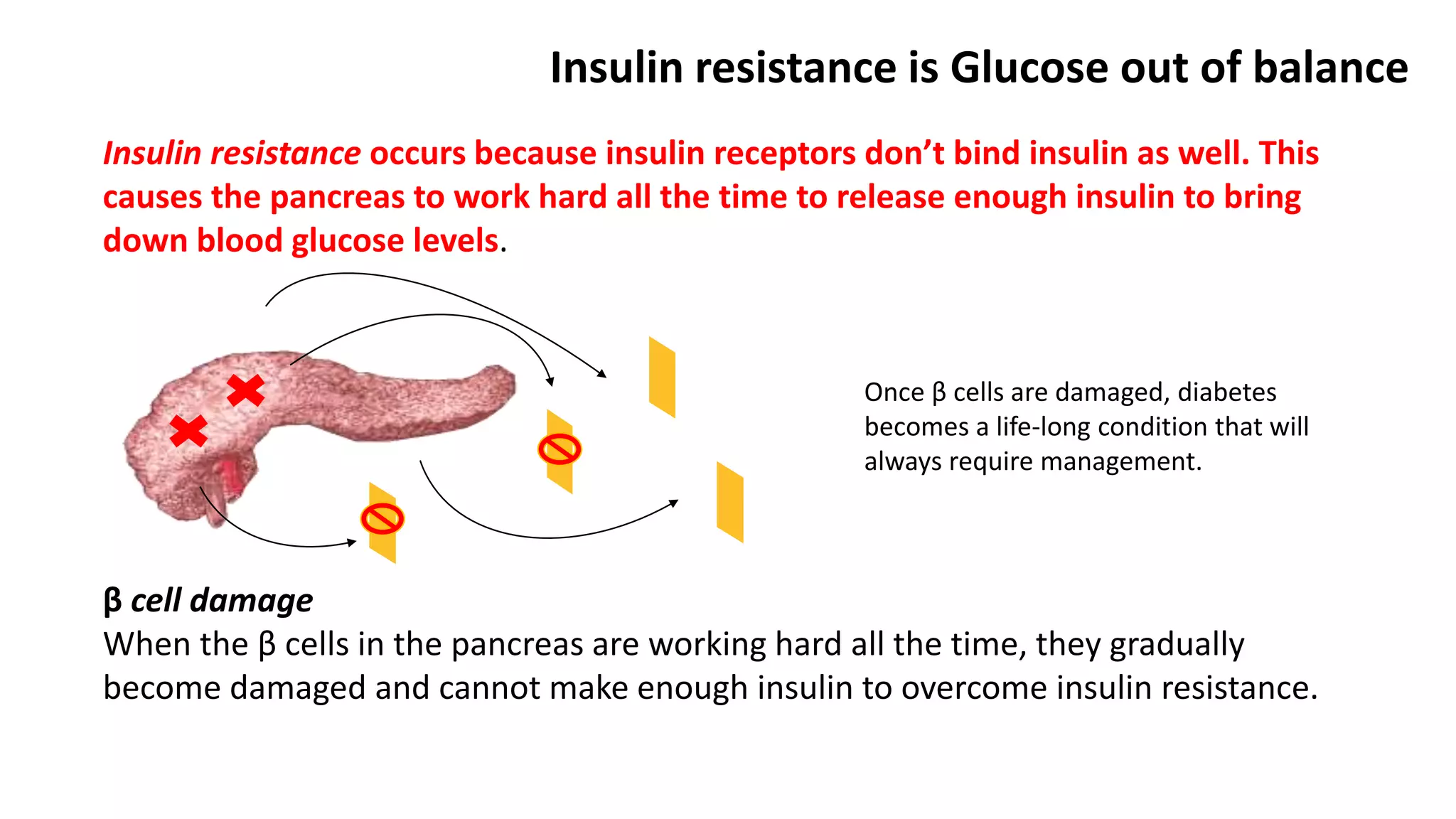 Insulin resistance is Glucose out of balance

Insulin resistance occurs because insulin receptors don’t bind insulin as well. This causes the pancreas to work hard all the time to release enough insulin to bring down blood glucose levels.

Once β cells are damaged, diabetes becomes a life-long condition that will always require management.

β cell damage
When the β cells in the pancreas are working hard all the time, they gradually become damaged and cannot make enough insulin to overcome insulin resistance.